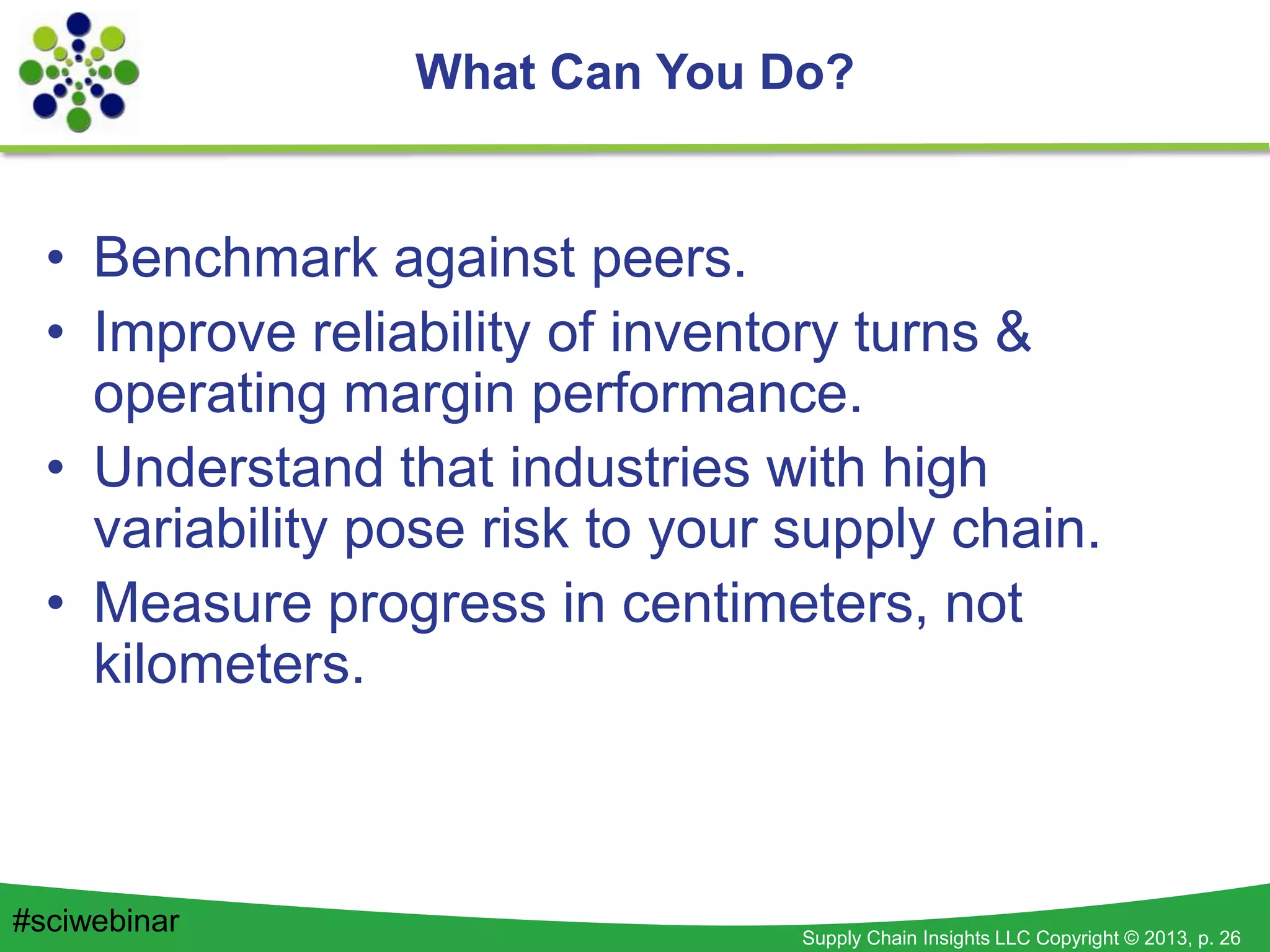 What Can You Do?

• Benchmark against peers.
• Improve reliability of inventory turns & operating margin performance.
• Understand that industries with high variability pose risk to your supply chain.
• Measure progress in centimeters, not kilometers.

#sciwebinar

Supply Chain Insights LLC Copyright © 2013, p. 26